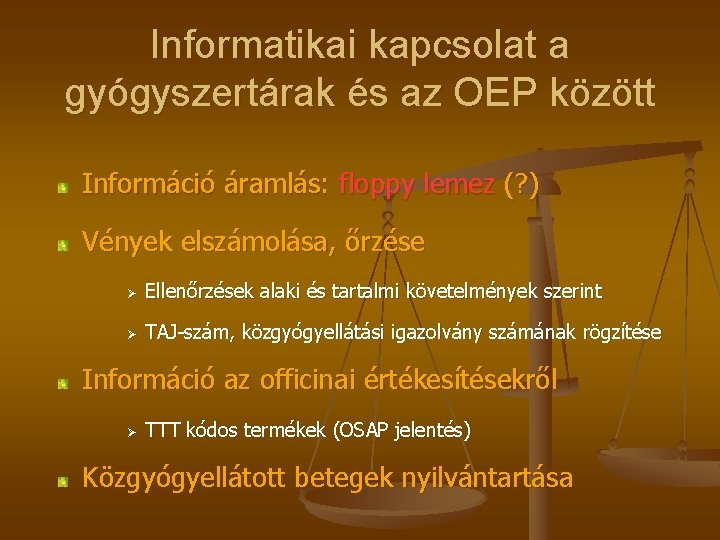 Informatikai kapcsolat a gyógyszertárak és az OEP között

Információ áramlás: floppy lemez (?)

Vények elszámolása, őrzése

Ellenőrzések alaki és tartalmi követelmények szerint

TAJ-szám, közgyógyellátási igazolvány számának rögzítése

Információ az officinai értékesítésekről

TTT kódos termékek (OSAP jelentés)

Közgyógyellátott betegek nyilvántartása